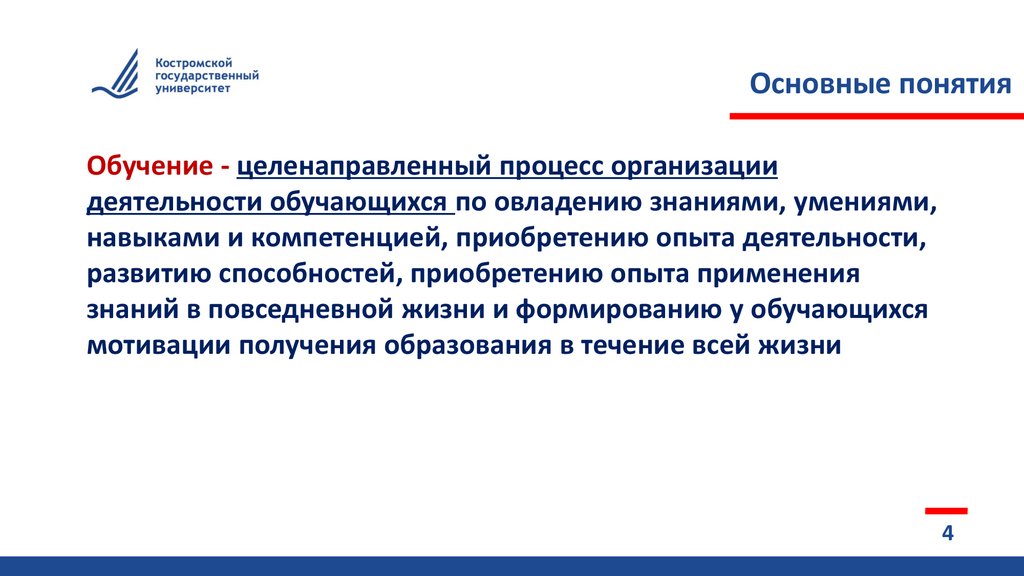 Костромской государственный университет

Основные понятия

Обучение - целенаправленный процесс организации деятельности обучающихся по овладению знаниями, умениями, навыками и компетенцией, приобретению опыта деятельности, развитию способностей, приобретению опыта применения знаний в повседневной жизни и формированию у обучающихся мотивации получения образования в течение всей жизни

4